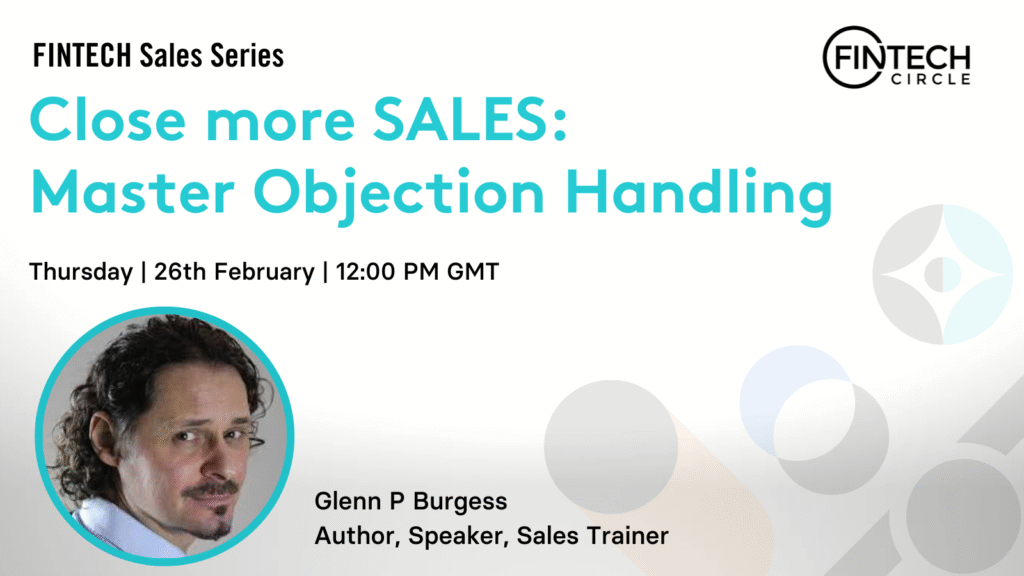 FINTECH Sales Series

FINTECH CIRCLE

Close more SALES: Master Objection Handling

Thursday | 26th February | 12:00 PM GMT

Glenn P Burgess
Author, Speaker, Sales Trainer